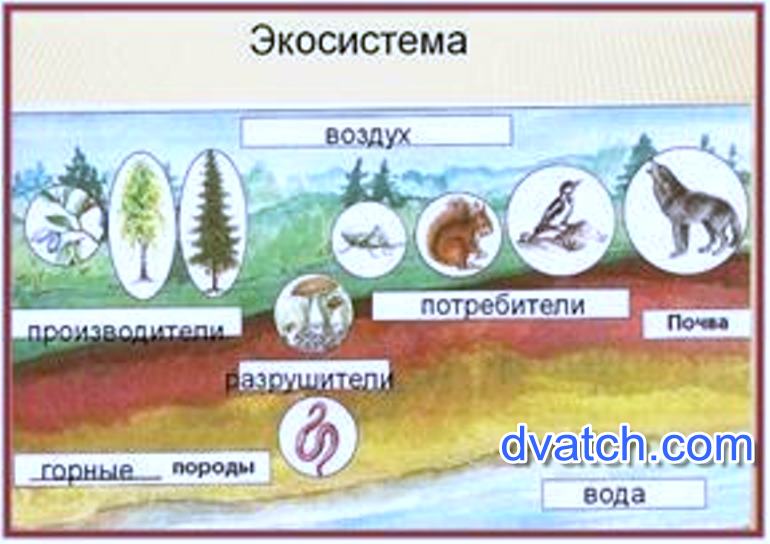 Экосистема

воздух

производители

потребители

Почва

разрушители

горные породы

dvatch.com

вода